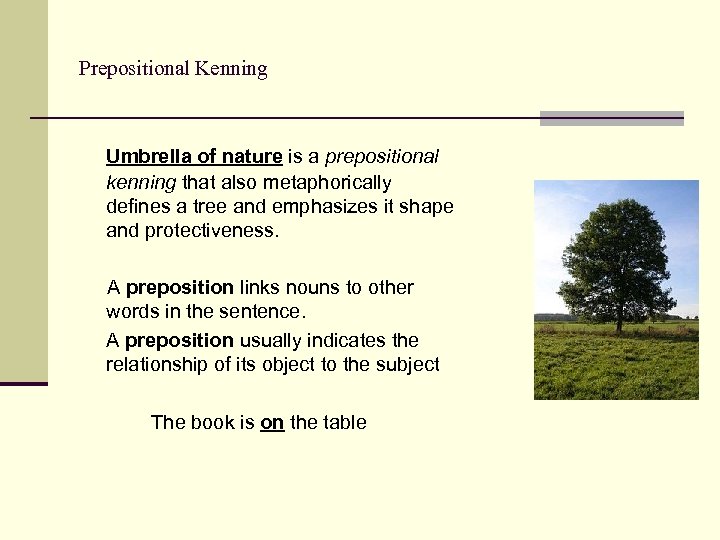 Prepositional Kenning

Umbrella of nature is a prepositional kenning that also metaphorically defines a tree and emphasizes it shape and protectiveness.

A preposition links nouns to other words in the sentence.

A preposition usually indicates the relationship of its object to the subject

The book is on the table